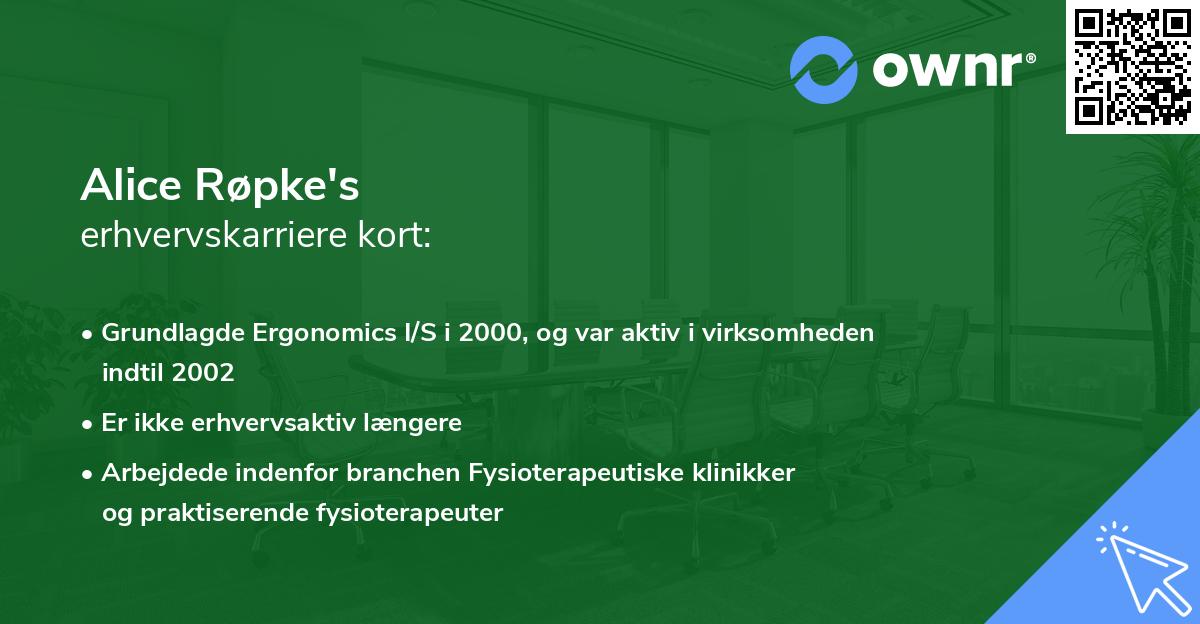 ownr®

Alice Røpke's
erhvervskarriere kort:

• Grundlagde Ergonomics I/S i 2000, og var aktiv i virksomheden indtil 2002
• Er ikke erhvervsaktiv længere
• Arbejdede indenfor branchen Fysioterapeutiske klinikker og praktiserende fysioterapeuter